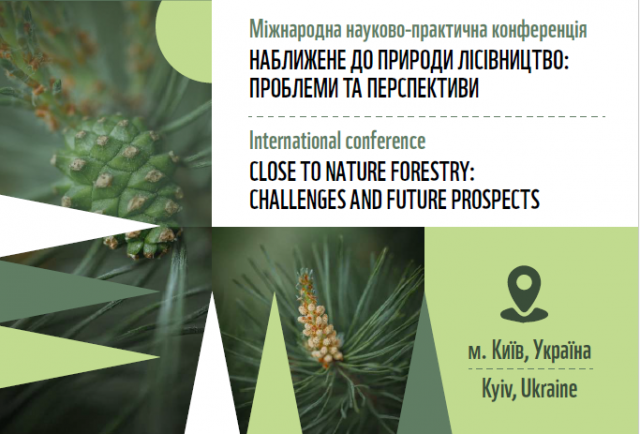 Міжнародна науково-практична конференція
НАБЛИЖЕНЕ ДО ПРИРОДИ ЛІСІВНИЦТВО: ПРОБЛЕМИ ТА ПЕРСПЕКТИВИ

International conference
CLOSE TO NATURE FORESTRY: CHALLENGES AND FUTURE PROSPECTS

м. Київ, Україна

Kyiv, Ukraine